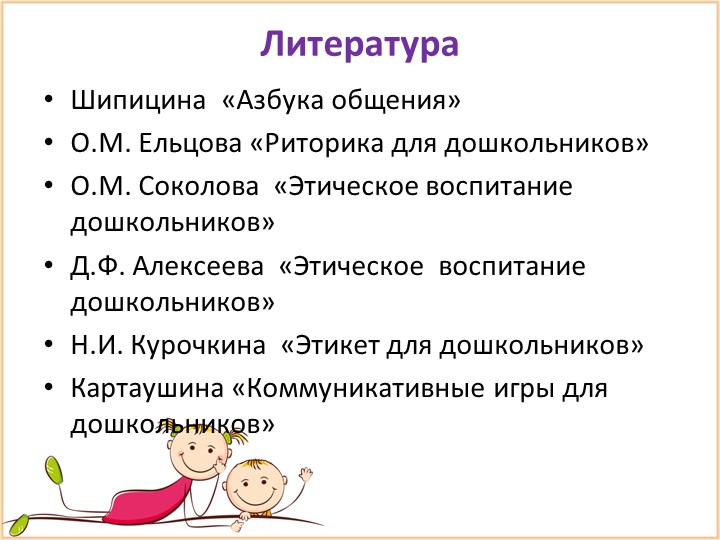 Литература

• Шипицина «Азбука общения»
• О.М. Ельцова «Риторика для дошкольников»
• О.М. Соколова «Этическое воспитание дошкольников»
• Д.Ф. Алексеева «Этическое воспитание дошкольников»
• Н.И. Курочкина «Этикет для дошкольников»
• Картаушина «Коммуникативные игры для дошкольников»